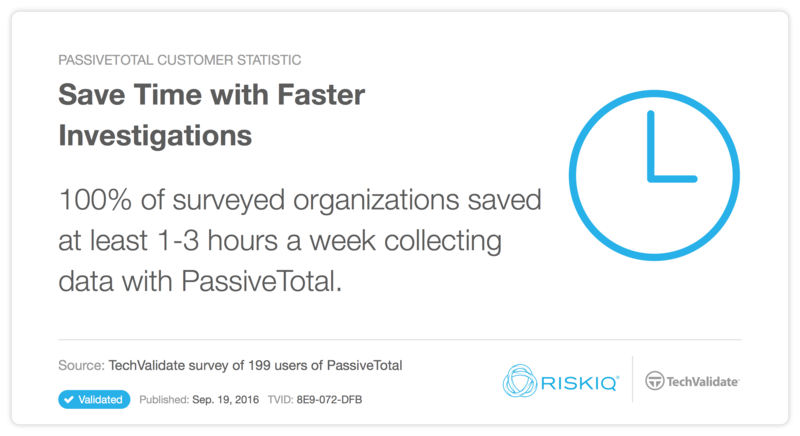 PASSIVETOTAL CUSTOMER STATISTIC

Save Time with Faster Investigations

100% of surveyed organizations saved at least 1-3 hours a week collecting data with PassiveTotal.

Source: TechValidate survey of 199 users of PassiveTotal

Validated Published: Sep. 19, 2016 TVID: 8E9-072-DFB

RISKIQ

TechValidate